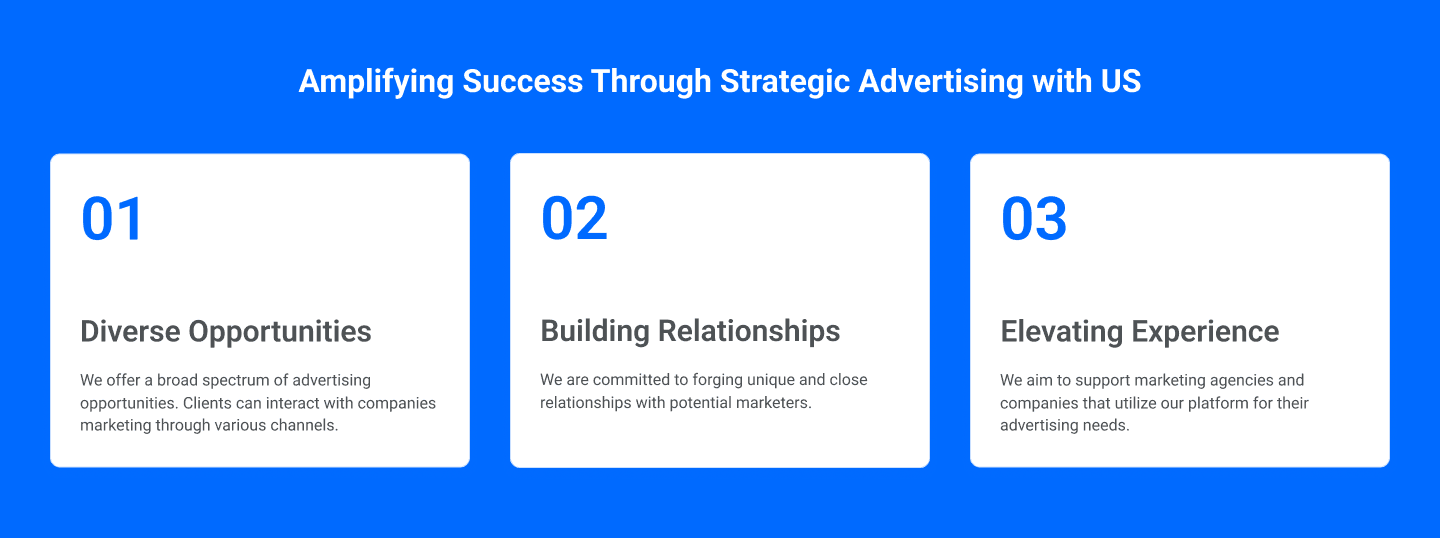 Amplifying Success Through Strategic Advertising with US

01

Diverse Opportunities

We offer a broad spectrum of advertising opportunities. Clients can interact with companies marketing through various channels.

02

Building Relationships

We are committed to forging unique and close relationships with potential marketers.

03

Elevating Experience

We aim to support marketing agencies and companies that utilize our platform for their advertising needs.